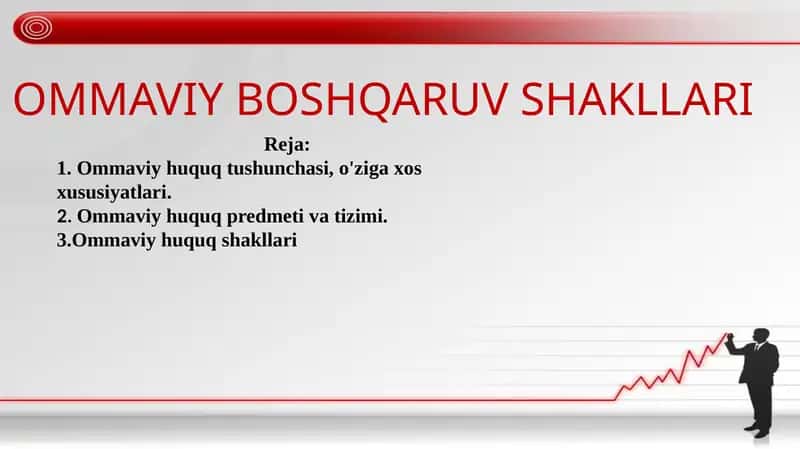 OMMAVIY BOSHQARUV SHAKLLARI

Reja:

1. Ommaviy huquq tushunchasi, o'ziga xos xususiyatlari.
2. Ommaviy huquq predmeti va tizimi.
3.Ommaviy huquq shakllari